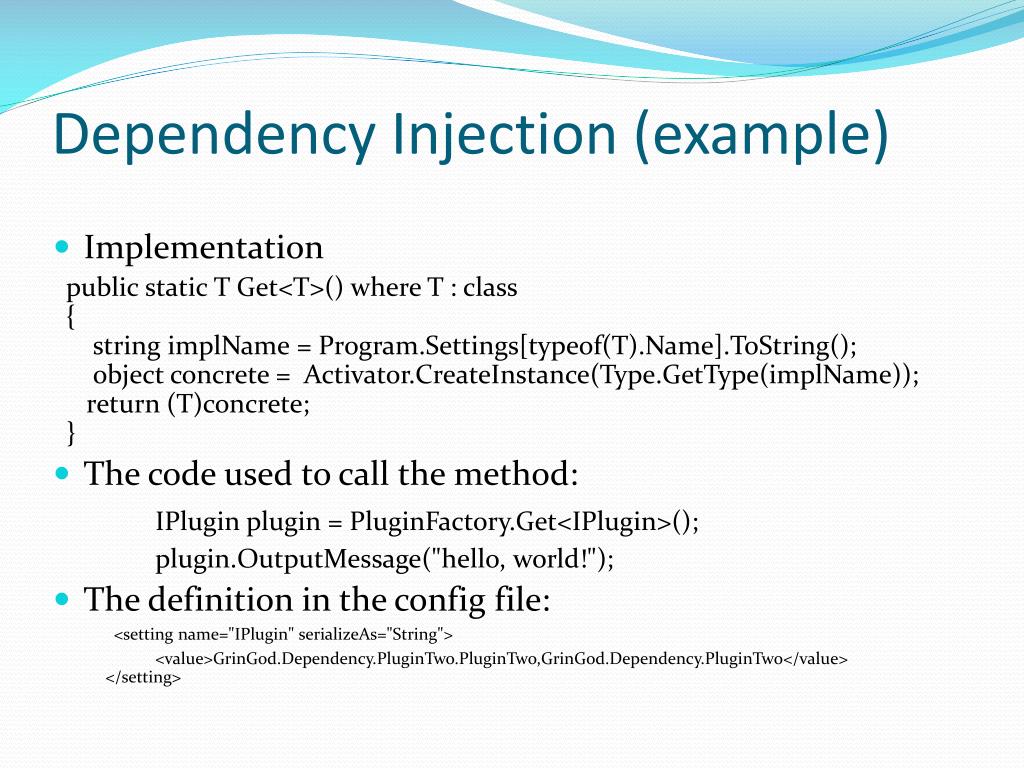 Dependency Injection (example)

Implementation

public static T Get<T>() where T : class
{
string implName = Program.Settings[typeof(T).Name].ToString();
object concrete = Activator.CreateInstance(Type.GetType(implName));
return (T)concrete;
}

The code used to call the method:

IPlugin plugin = PluginFactory.Get<IPlugin>();
plugin.OutputMessage("hello, world!");

The definition in the config file:

<setting name="IPlugin" serializeAs="String">
<value>GrinGod.Dependency.PluginTwo.PluginTwo,GrinGod.Dependency.PluginTwo</value>
</setting>